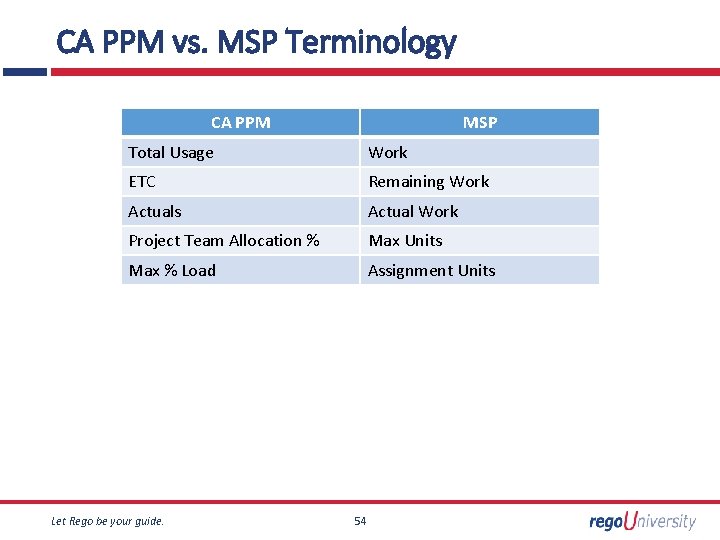 CA PPM vs. MSP Terminology

| CA PPM | MSP |
|---|---|
| Total Usage | Work |
| ETC | Remaining Work |
| Actuals | Actual Work |
| Project Team Allocation % | Max Units |
| Max % Load | Assignment Units |

Let Rego be your guide.

54

regoUniversity